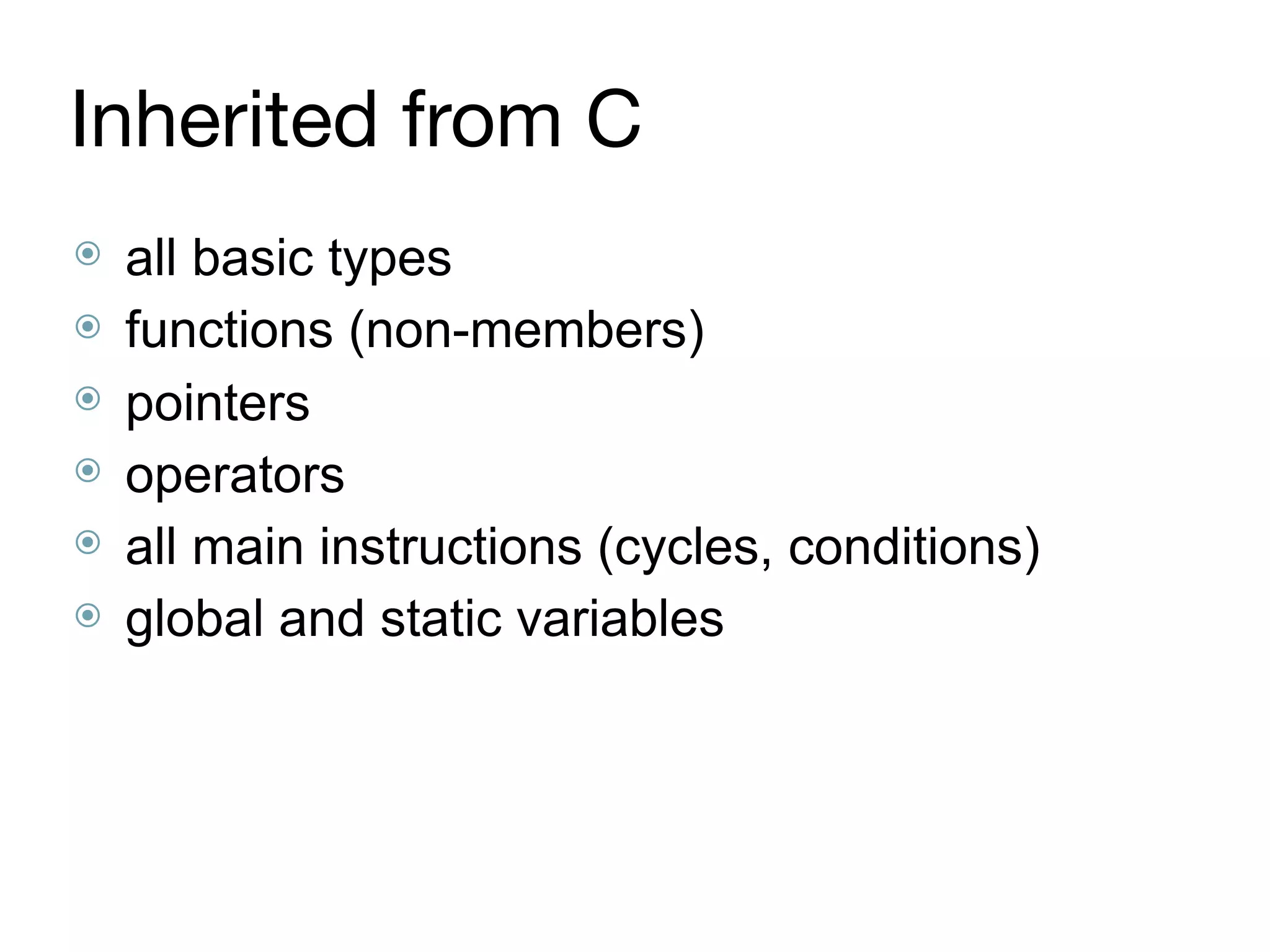 Inherited from C

- all basic types
- functions (non-members)
- pointers
- operators
- all main instructions (cycles, conditions)
- global and static variables